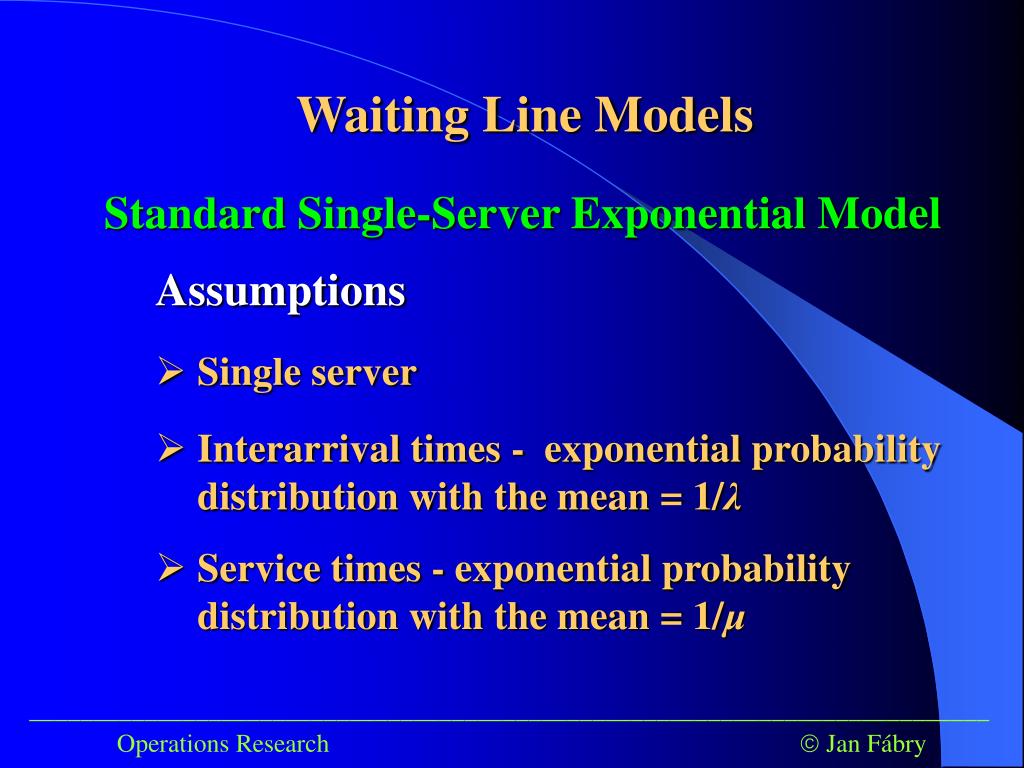 Waiting Line Models

Standard Single-Server Exponential Model

Assumptions

➢ Single server

➢ Interarrival times - exponential probability distribution with the mean = $1/\lambda$

➢ Service times - exponential probability distribution with the mean = $1/\mu$

Operations Research

© Jan Fábry